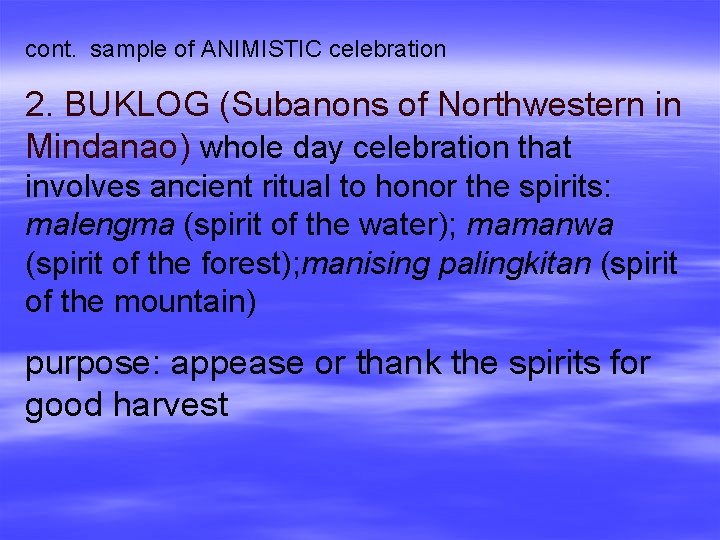 cont. sample of ANIMISTIC celebration

2. BUKLOG (Subanons of Northwestern in Mindanao) whole day celebration that involves ancient ritual to honor the spirits: malengma (spirit of the water); mamanwa (spirit of the forest);manising palingkitan (spirit of the mountain)

purpose: appease or thank the spirits for good harvest